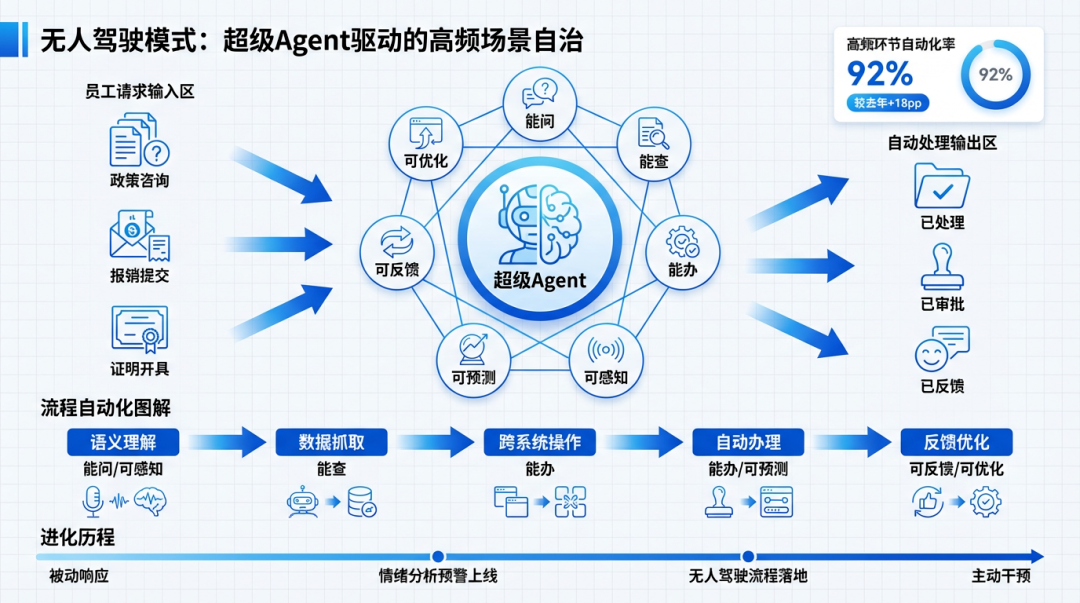 无人驾驶模式：超级Agent驱动的高频场景自治

高频环节自动化率
92%
较去年+18pp
92%

员工请求输入区
政策咨询
报销提交
证明开具

能问
能查
能办
可感知
可预测
可反馈
可优化
超级Agent

自动处理输出区
已处理
已审批
已反馈

流程自动化图解
语义理解
能问/可感知
数据抓取
能查
跨系统操作
能办
自动办理
能办/可预测
反馈优化
可反馈/可优化

进化历程
被动响应
情绪分析预警上线
无人驾驶流程落地
主动干预